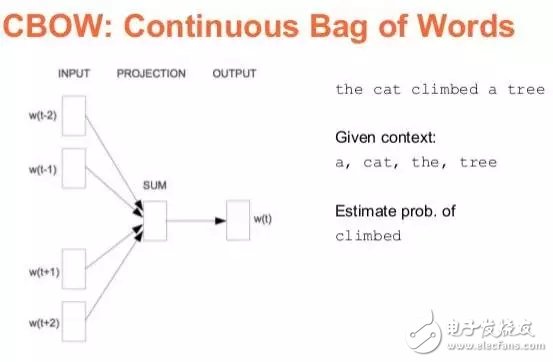 CBOW: Continuous Bag of Words

INPUT PROJECTION OUTPUT

w(t-2)

w(t-1)

SUM

w(t)

w(t+1)

w(t+2)

the cat climbed a tree

Given context:
a, cat, the, tree

Estimate prob. of
climbed

电子发烧友
www.elecfans.com